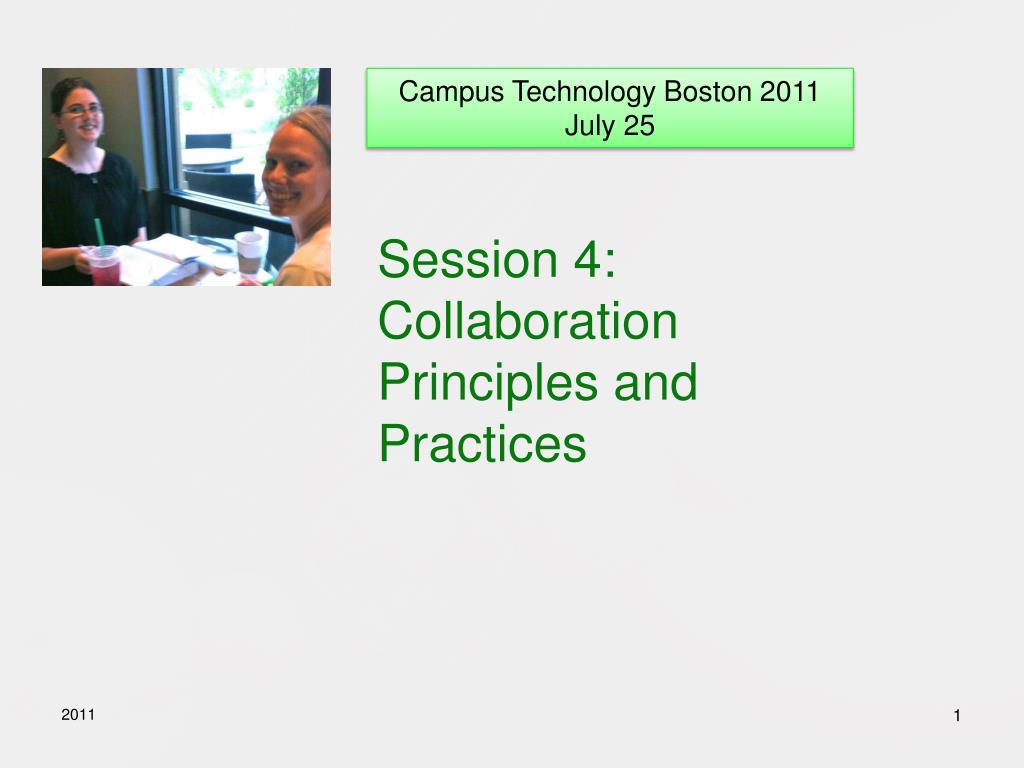 Campus Technology Boston 2011
July 25

Session 4: Collaboration Principles and Practices

2011

1